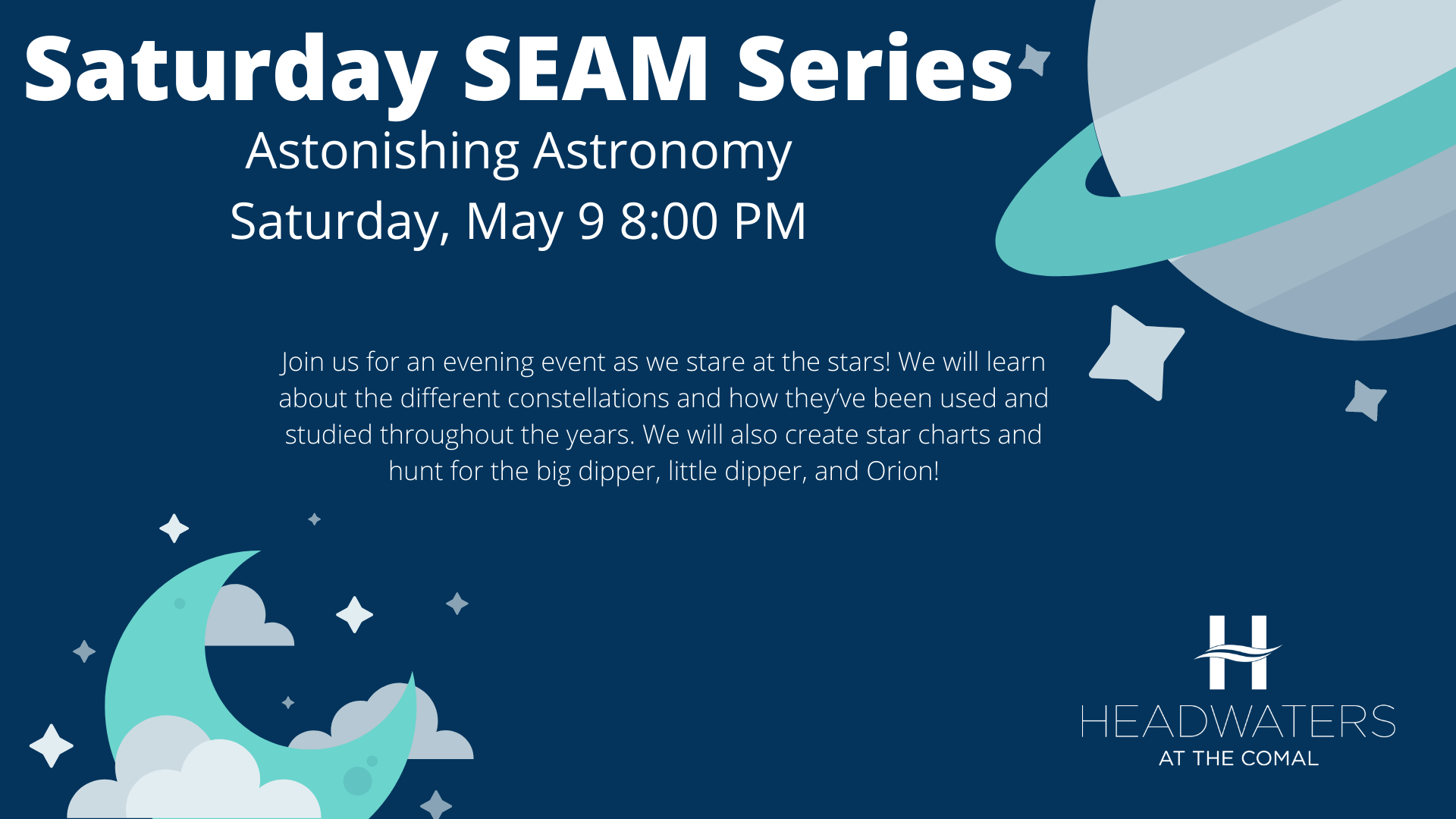 Saturday SEAM Series
Astonishing Astronomy
Saturday, May 9 8:00 PM

Join us for an evening event as we stare at the stars! We will learn about the different constellations and how they've been used and studied throughout the years. We will also create star charts and hunt for the big dipper, little dipper, and Orion!

H
HEADWATERS
AT THE COMAL